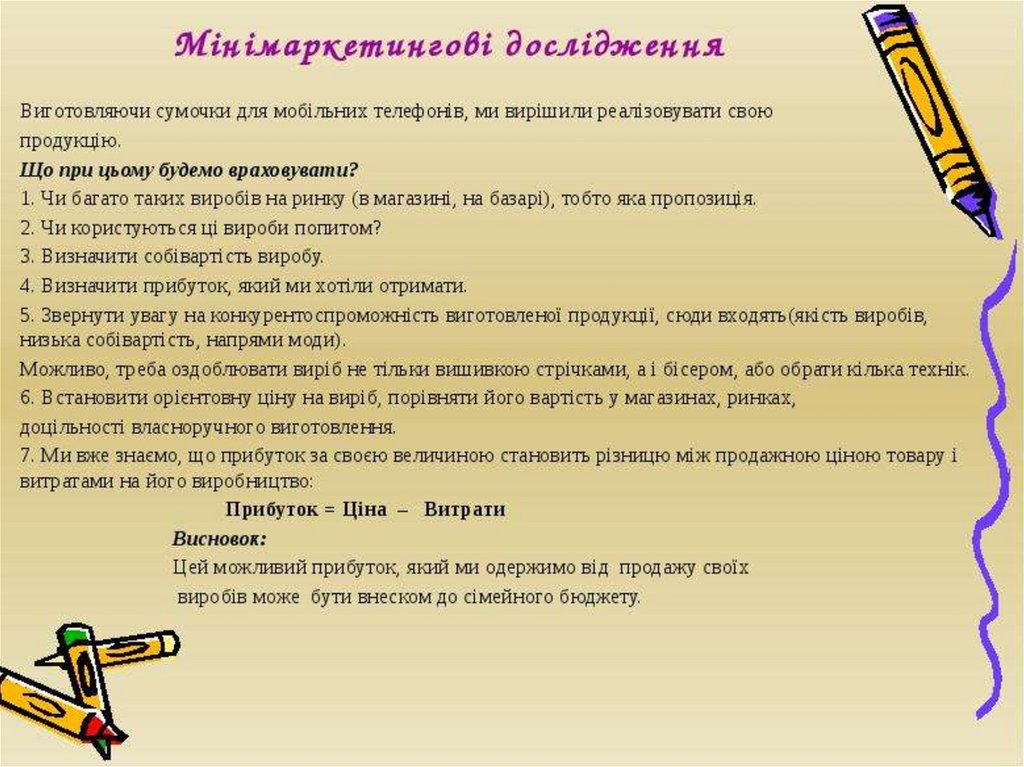 Мінімаркетингові дослідження

Виготовляючи сумочки для мобільних телефонів, ми вирішили реалізовувати свою продукцію.

Що при цьому будемо враховувати?

1. Чи багато таких виробів на ринку (в магазині, на базарі), тобто яка пропозиція.

2. Чи користуються ці вироби попитом?

3. Визначити собівартість виробу.

4. Визначити прибуток, який ми хотіли отримати.

5. Звернути увагу на конкурентоспроможність виготовленої продукції, сюди входять(якість виробів, низька собівартість, напрями моди).

Можливо, треба оздоблювати виріб не тільки вишивкою стрічками, а і бісером, або обрати кілька технік.

6. Встановити орієнтовну ціну на виріб, порівняти його вартість у магазинах, ринках, доцільності власноручного виготовлення.

7. Ми вже знаємо, що прибуток за своєю величиною становить різницю між продажною ціною товару і витратами на його виробництво:

Прибуток = Ціна – Витрати

Висновок:

Цей можливий прибуток, який ми одержимо від продажу своїх виробів може бути внеском до сімейного бюджету.